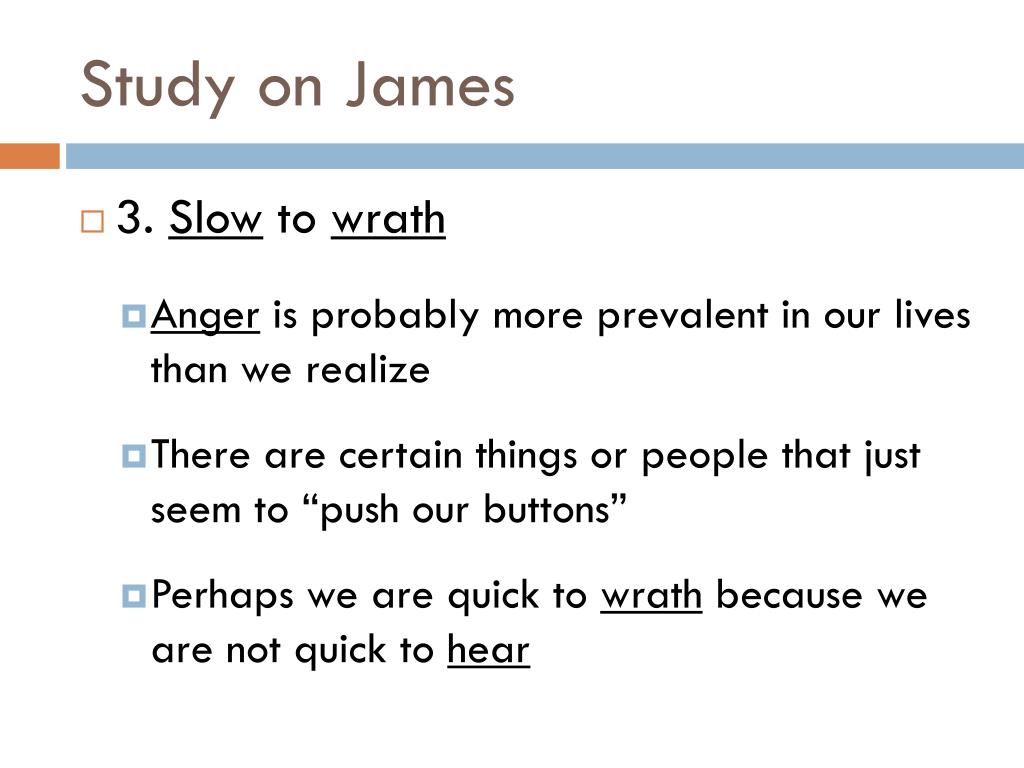 Study on James

3. Slow to wrath

Anger is probably more prevalent in our lives than we realize

There are certain things or people that just seem to “push our buttons”

Perhaps we are quick to wrath because we are not quick to hear